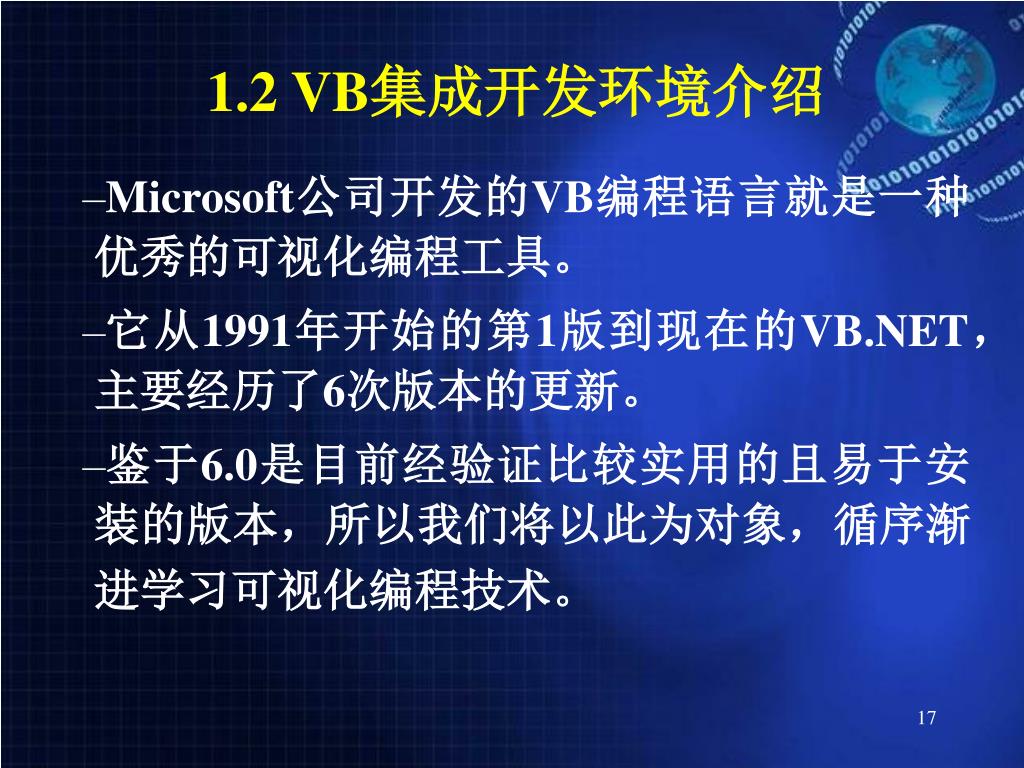 1.2 VB集成开发环境介绍

–Microsoft公司开发的VB编程语言就是一种优秀的可视化编程工具。

–它从1991年开始的第1版到现在的VB.NET，主要经历了6次版本的更新。

–鉴于6.0是目前经验证比较实用的且易于安装的版本，所以我们将以此为对象，循序渐进学习可视化编程技术。

17